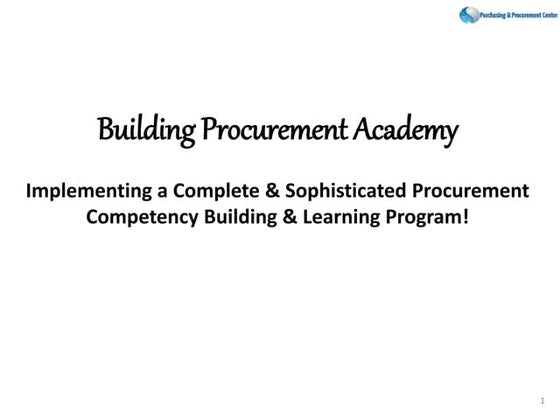 Purchasing & Procurement Center

Building Procurement Academy

Implementing a Complete & Sophisticated Procurement Competency Building & Learning Program!

1